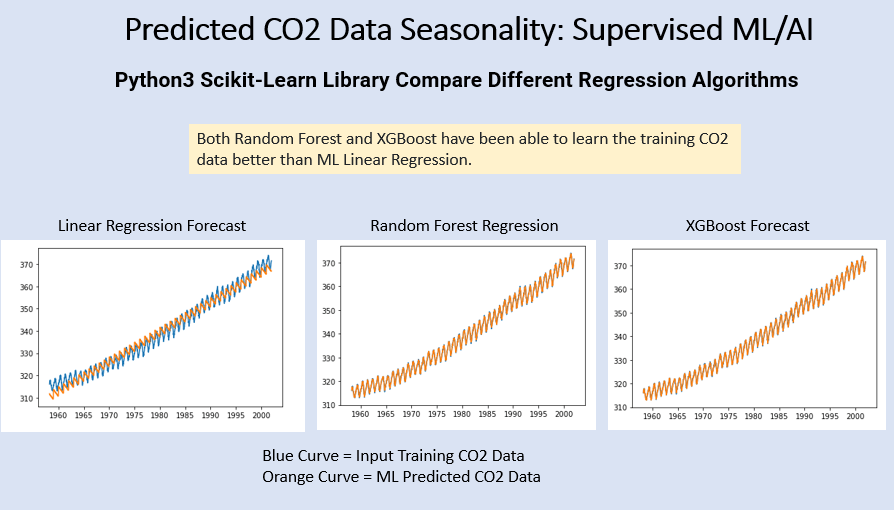 Predicted CO2 Data Seasonality: Supervised ML/AI

Python3 Scikit-Learn Library Compare Different Regression Algorithms

Both Random Forest and XGBoost have been able to learn the training CO2 data better than ML Linear Regression.

Linear Regression Forecast

370
360
350
340
330
320
310
1960 1965 1970 1975 1980 1985 1990 1995 2000

Random Forest Regression

370
360
350
340
330
320
310
1960 1965 1970 1975 1980 1985 1990 1995 2000

XGBoost Forecast

370
360
350
340
330
320
310
1960 1965 1970 1975 1980 1985 1990 1995 2000

Blue Curve = Input Training CO2 Data
Orange Curve = ML Predicted CO2 Data